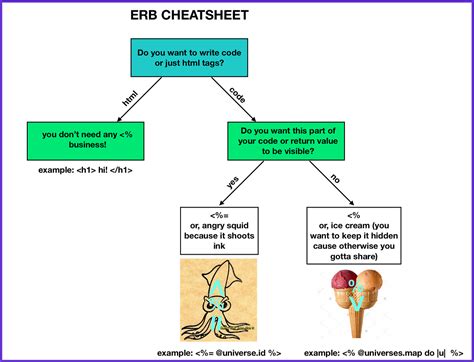 ERB CHEATSHEET

Do you want to write code or just html tags?

html

code

you don't need any <% business!

example: <h1> hi! </h1>

Do you want this part of your code or return value to be visible?

yes

no

<%=
or, angry squid because it shoots ink

<%
or, ice cream (you want to keep it hidden cause otherwise you gotta share)

example: <%= @universe.id %>

example: <% @universes.map do |u| %>